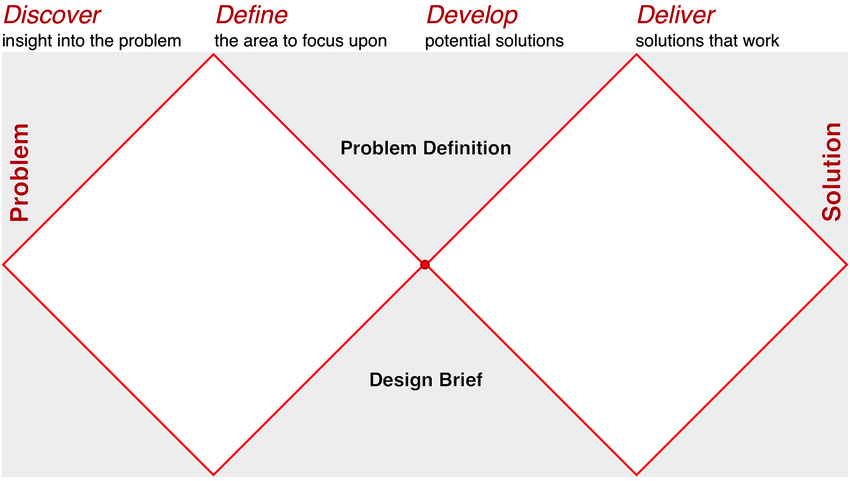 Discover
insight into the problem

Define
the area to focus upon

Develop
potential solutions

Deliver
solutions that work

Problem

Problem Definition

Design Brief

Solution